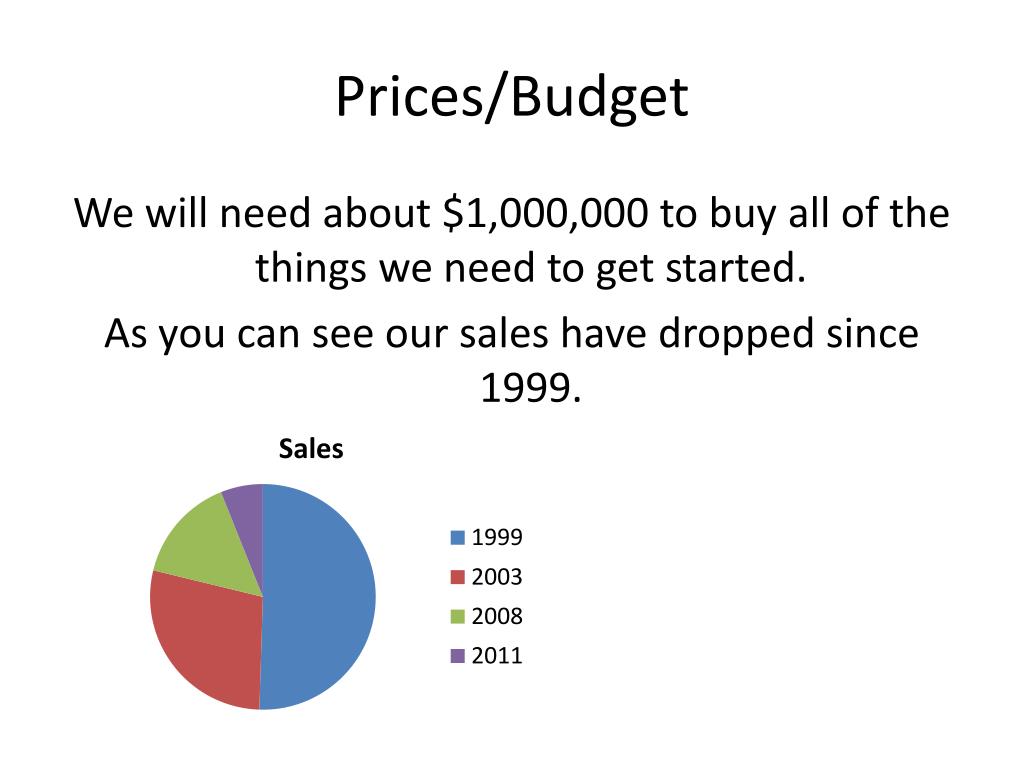 Prices/Budget

We will need about \$1,000,000 to buy all of the things we need to get started.

As you can see our sales have dropped since 1999.

Sales

1999
2003
2008
2011